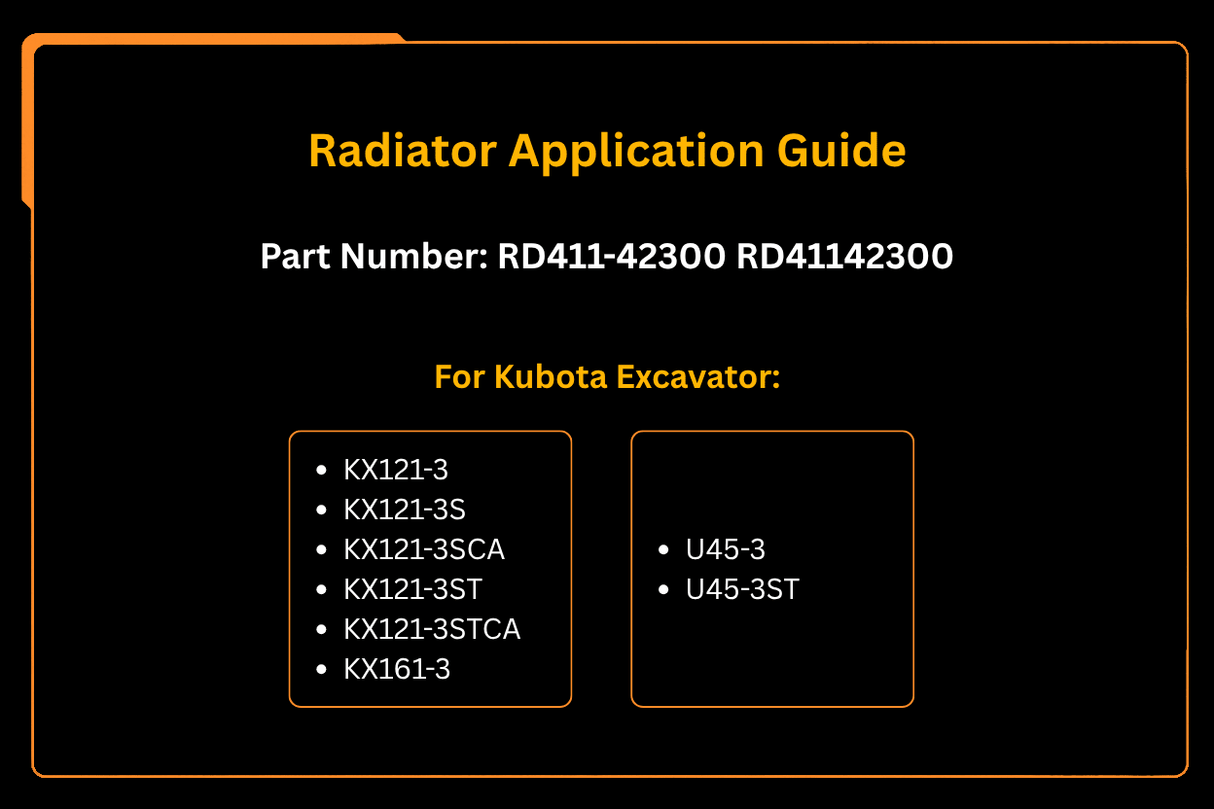 Radiator Application Guide

Part Number: RD411-42300 RD41142300

For Kubota Excavator:

- KX121-3
- KX121-3S
- KX121-3SCA
- KX121-3ST
- KX121-3STCA
- KX161-3

- U45-3
- U45-3ST